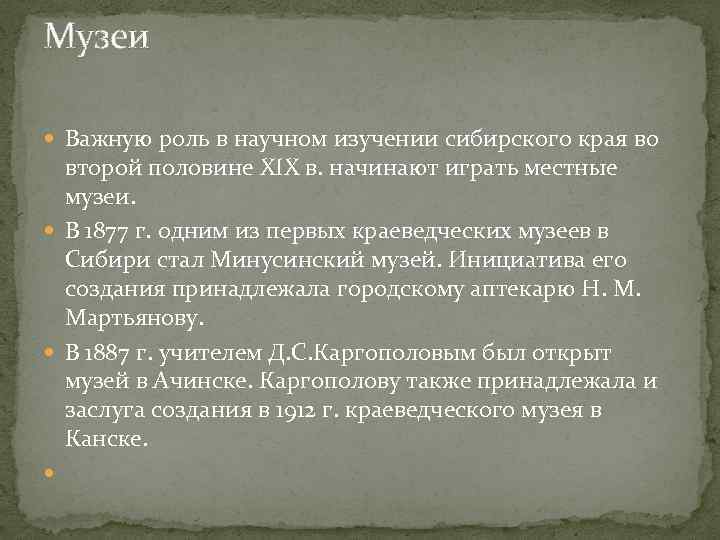 Музеи

Важную роль в научном изучении сибирского края во второй половине XIX в. начинают играть местные музеи.

В 1877 г. одним из первых краеведческих музеев в Сибири стал Минусинский музей. Инициатива его создания принадлежала городскому аптекарю Н. М. Мартьянову.

В 1887 г. учителем Д.С.Каргополовым был открыт музей в Ачинске. Каргополову также принадлежала и заслуга создания в 1912 г. краеведческого музея в Канске.